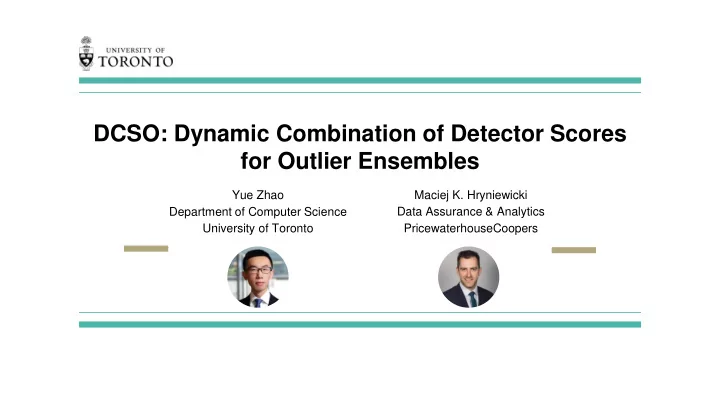 UNIVERSITY OF
TORONTO

DCSO: Dynamic Combination of Detector Scores for Outlier Ensembles

Yue Zhao
Department of Computer Science
University of Toronto

Maciej K. Hryniewicki
Data Assurance & Analytics
PricewaterhouseCoopers